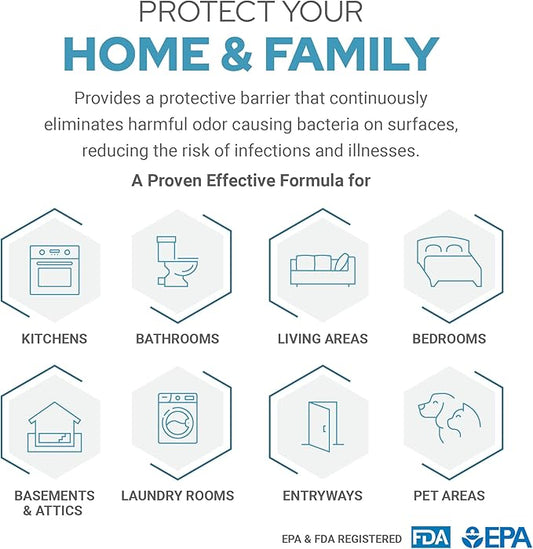 PROTECT YOUR
HOME & FAMILY

Provides a protective barrier that continuously eliminates harmful odor causing bacteria on surfaces, reducing the risk of infections and illnesses.

A Proven Effective Formula for

KITCHENS

BATHROOMS

LIVING AREAS

BEDROOMS

BASEMENTS & ATTICS

LAUNDRY ROOMS

ENTRYWAYS

PET AREAS

EPA & FDA REGISTERED

FDA

EPA